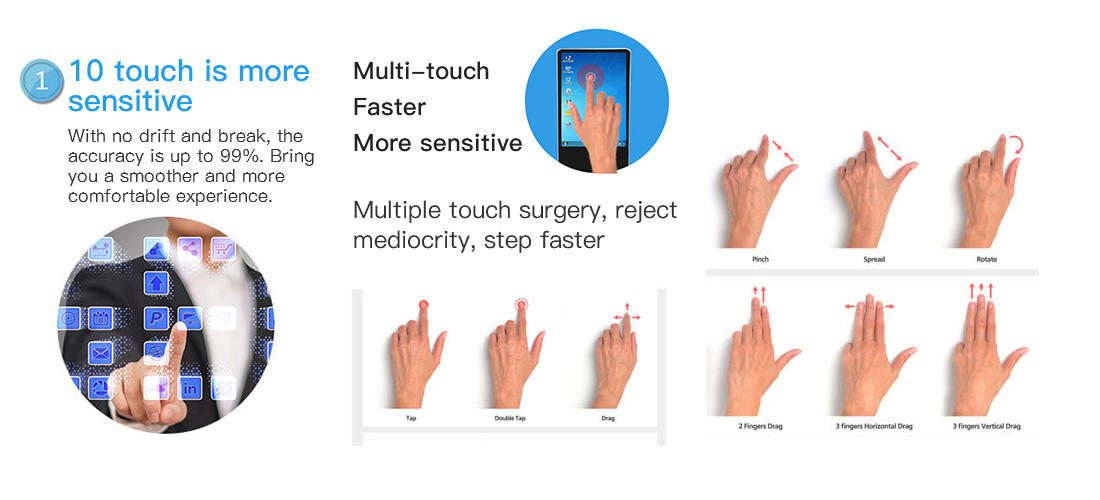 1 10 touch is more sensitive

With no drift and break, the accuracy is up to 99%. Bring you a smoother and more comfortable experience.

Multi-touch
Faster
More sensitive

Multiple touch surgery, reject mediocrity, step faster

Tap
Double Tap
Drag

Pinch
Spread
Rotate

2 Fingers Drag
3 fingers Horizontal Drag
3 fingers Vertical Drag